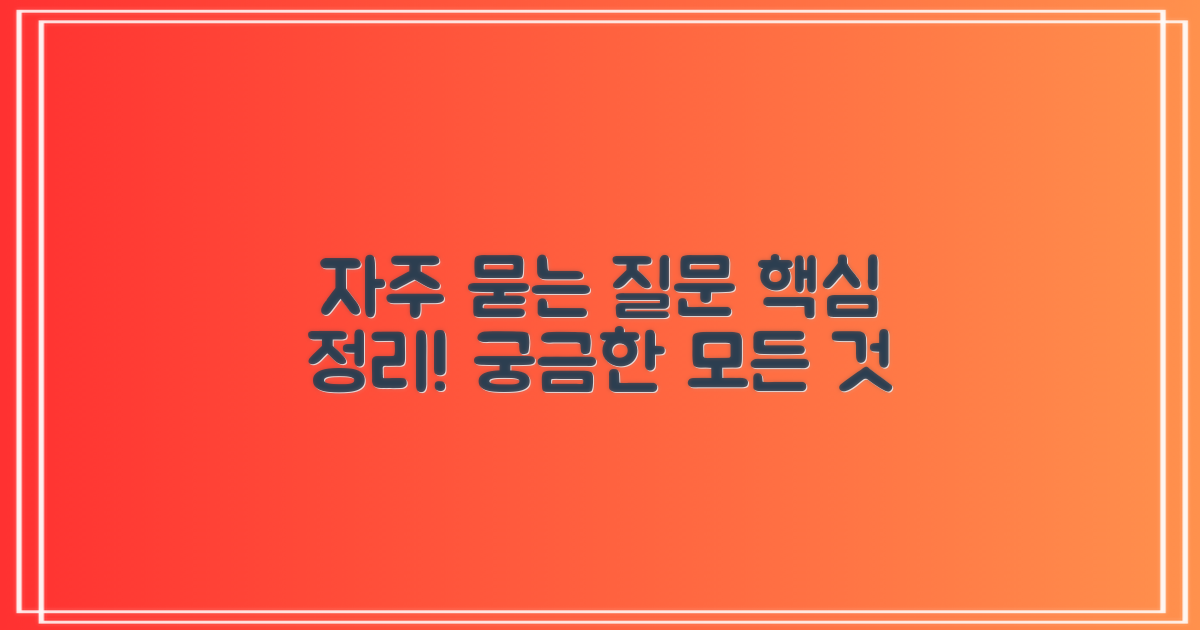 자주 묻는 질문 핵심 정리! 궁금한 모든 것